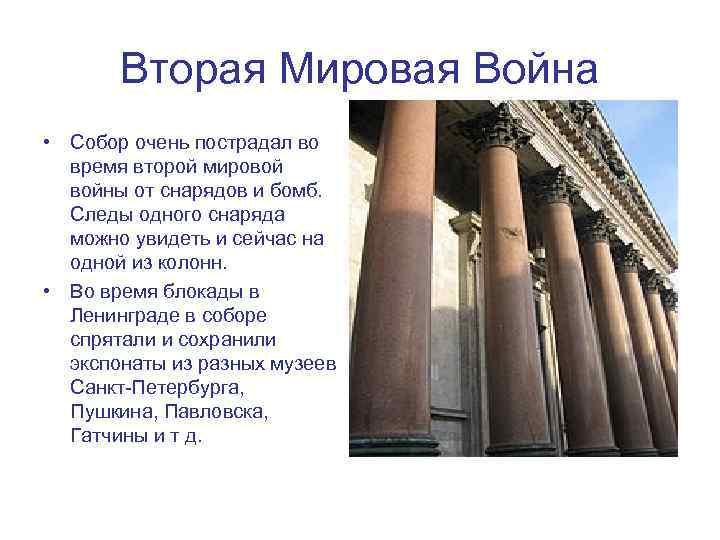 Вторая Мировая Война

• Собор очень пострадал во время второй мировой войны от снарядов и бомб. Следы одного снаряда можно увидеть и сейчас на одной из колонн.

• Во время блокады в Ленинграде в соборе спрятали и сохранили экспонаты из разных музеев Санкт-Петербурга, Пушкина, Павловска, Гатчины и т д.